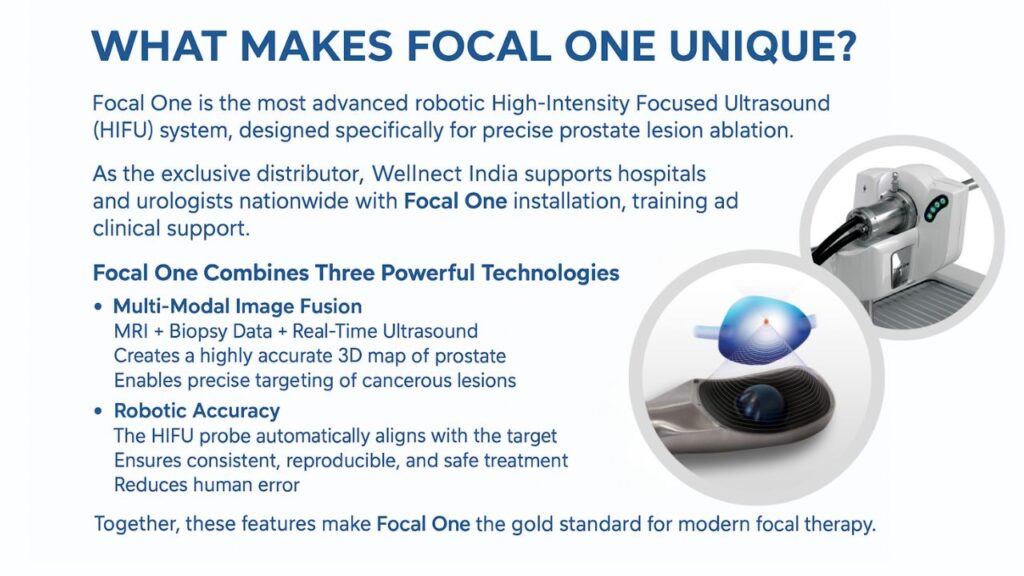 WHAT MAKES FOCAL ONE UNIQUE?

Focal One is the most advanced robotic High-Intensity Focused Ultrasound (HIFU) system, designed specifically for precise prostate lesion ablation.

As the exclusive distributor, Wellnect India supports hospitals and urologists nationwide with Focal One installation, training ad clinical support.

Focal One Combines Three Powerful Technologies

• Multi-Modal Image Fusion
MRI + Biopsy Data + Real-Time Ultrasound
Creates a highly accurate 3D map of prostate
Enables precise targeting of cancerous lesions

• Robotic Accuracy
The HIFU probe automatically aligns with the target
Ensures consistent, reproducible, and safe treatment
Reduces human error

Together, these features make Focal One the gold standard for modern focal therapy.